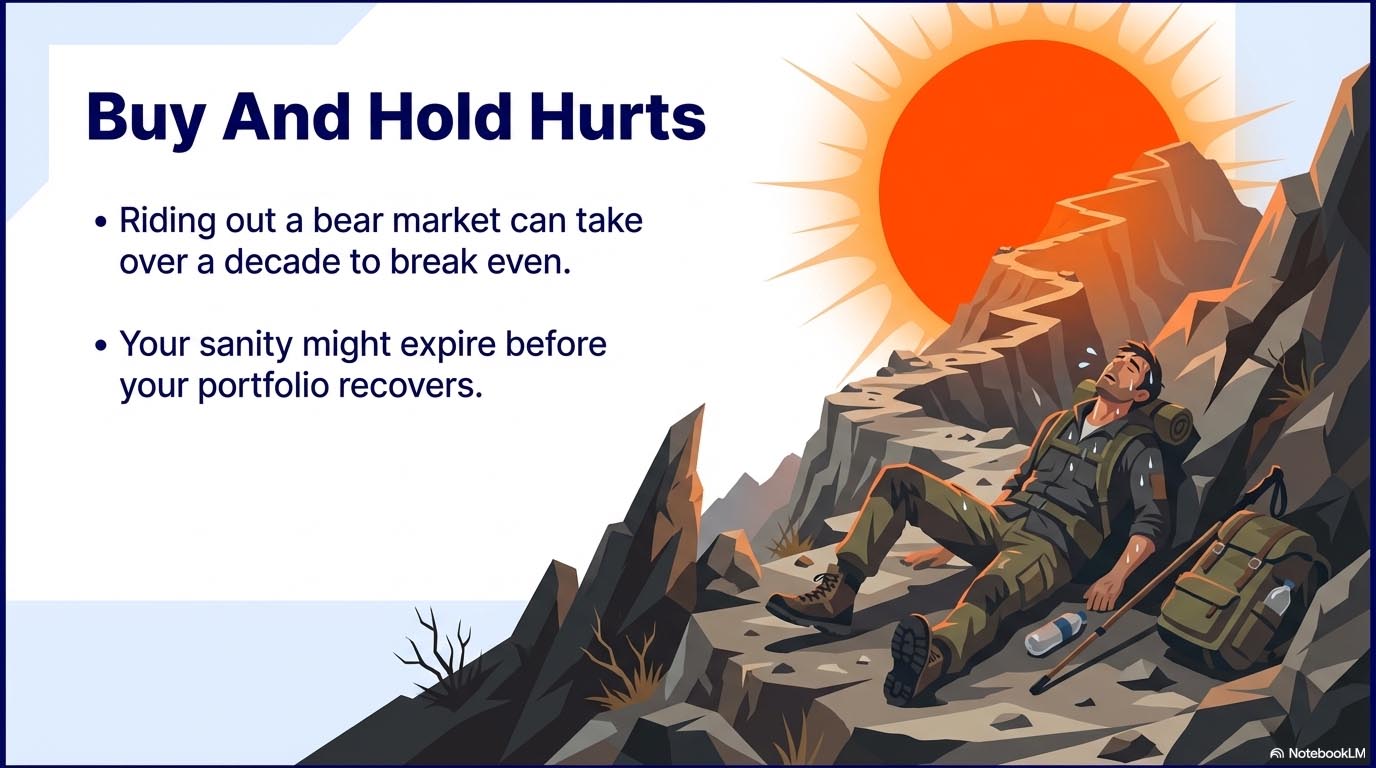 Buy And Hold Hurts

• Riding out a bear market can take over a decade to break even.

• Your sanity might expire before your portfolio recovers.

NotebookLM